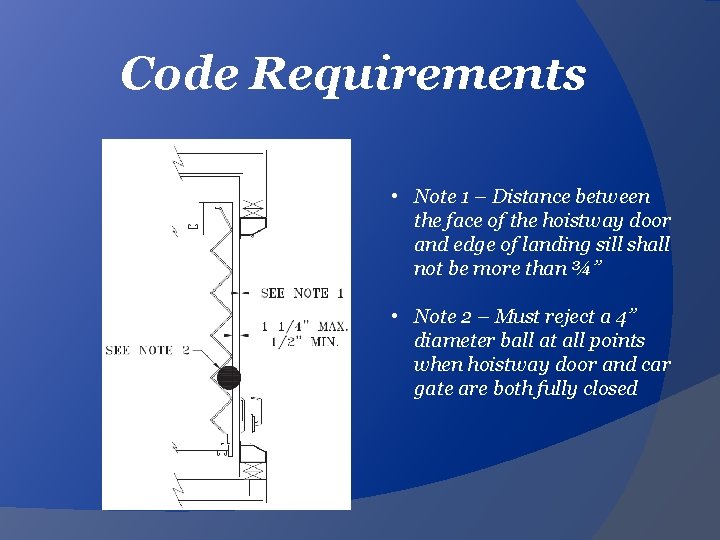 Code Requirements

SEE NOTE 1

1 1/4" MAX.
1/2" MIN.

SEE NOTE 2

• Note 1 – Distance between the face of the hoistway door and edge of landing sill shall not be more than ¾"

• Note 2 – Must reject a 4" diameter ball at all points when hoistway door and car gate are both fully closed